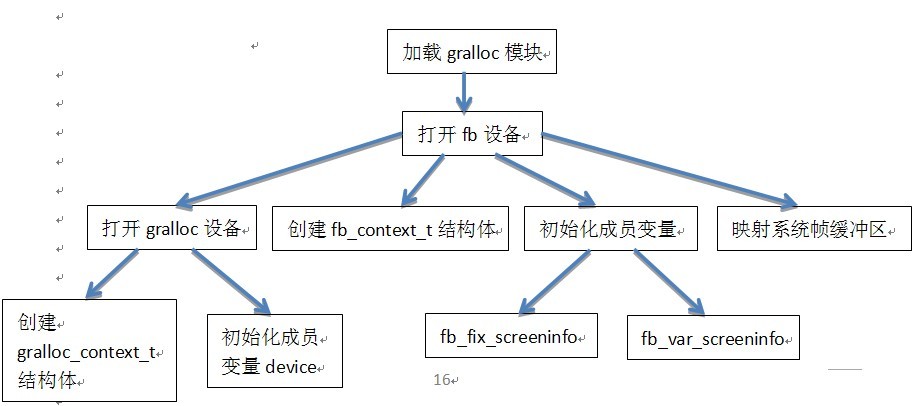 加载 gralloc 模块

打开 fb 设备

打开 gralloc 设备

创建 fb_context_t 结构体

初始化成员变量

映射系统帧缓冲区

创建 gralloc_context_t 结构体

初始化成员变量 device

fb_fix_screeninfo

fb_var_screeninfo

16